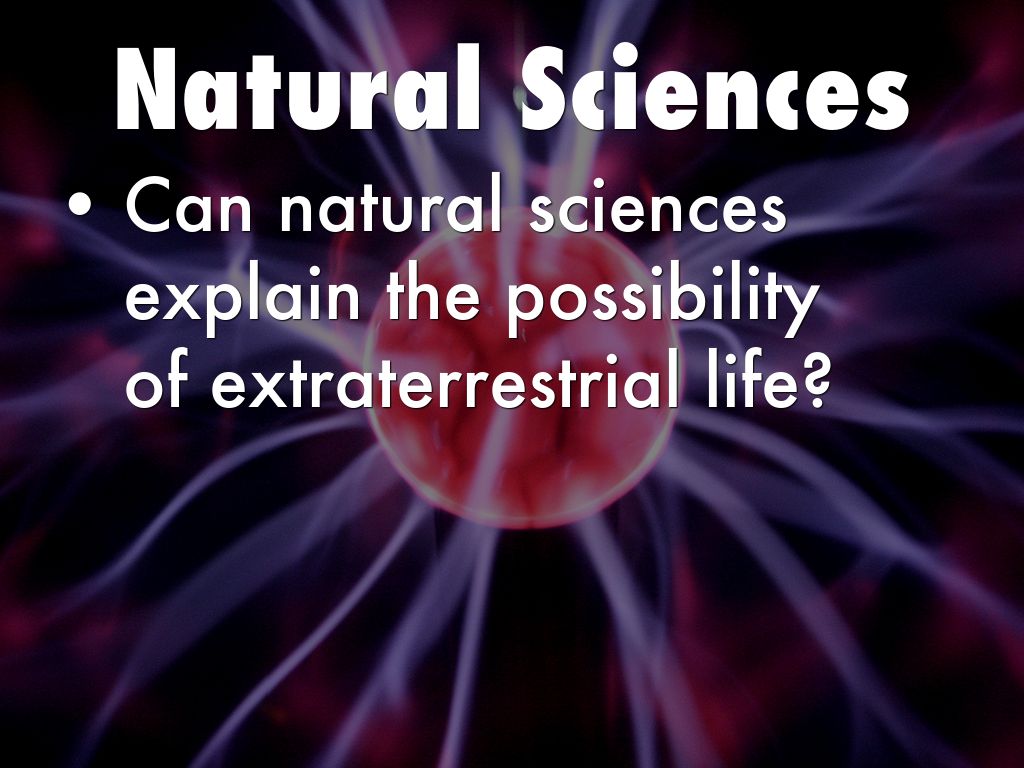 Natural Sciences

• Can natural sciences explain the possibility of extraterrestrial life?